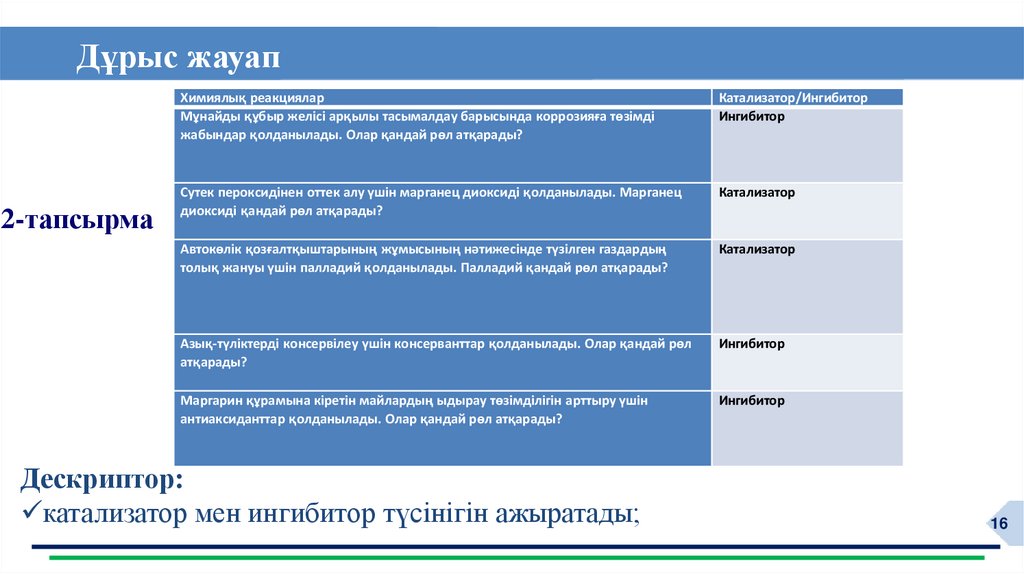 Дұрыс жауап

2-тапсырма

| Химиялық реакциялар | Катализатор/Ингибитор |
|---|---|
| Мұнайды құбыр желісі арқылы тасымалдау барысында коррозияға төзімді жабындар қолданылады. Олар қандай рөл атқарады? | Ингибитор |
| Сутек пероксидінен оттек алу үшін марганец диоксиді қолданылады. Марганец диоксиді қандай рөл атқарады? | Катализатор |
| Автокөлік қозғалтқыштарының жұмысының нәтижесінде түзілген газдардың толық жануы үшін палладий қолданылады. Палладий қандай рөл атқарады? | Катализатор |
| Азық-түліктерді консервілеу үшін консерванттар қолданылады. Олар қандай рөл атқарады? | Ингибитор |
| Маргарин құрамына кіретін майлардың ыдырау төзімділігін арттыру үшін антиаксиданттар қолданылады. Олар қандай рөл атқарады? | Ингибитор |

Дескриптор:
✓катализатор мен ингибитор түсінігін ажыратады;

16